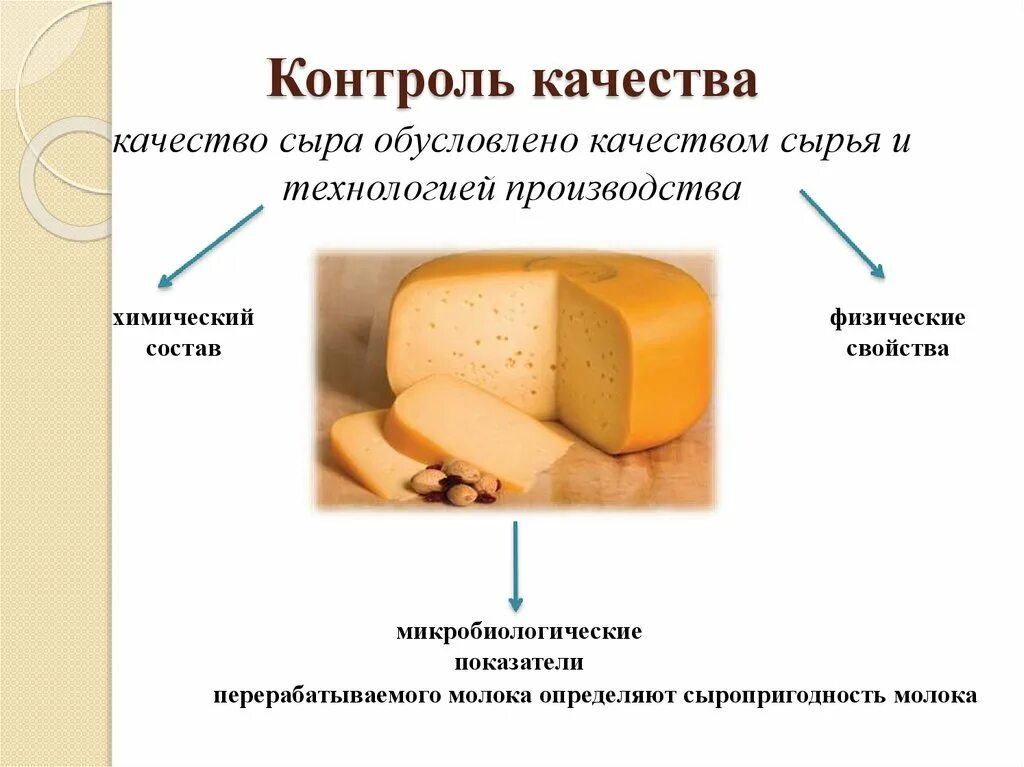 Контроль качества

качество сыра обусловлено качеством сырья и технологией производства

химический состав

физические свойства

микробиологические показатели

перерабатываемого молока определяют сыропригодность молока